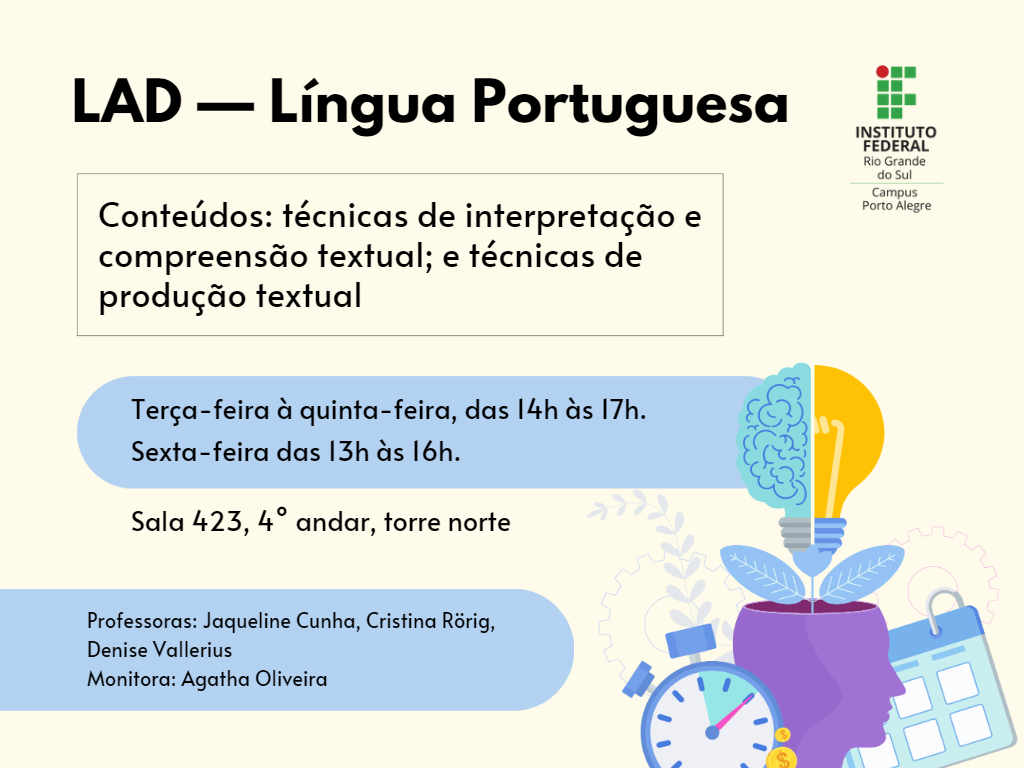 LAD — Língua Portuguesa

INSTITUTO FEDERAL
Rio Grande do Sul
Campus Porto Alegre

Conteúdos: técnicas de interpretação e compreensão textual; e técnicas de produção textual

Terça-feira à quinta-feira, das 14h às 17h.
Sexta-feira das 13h às 16h.

Sala 423, 4° andar, torre norte

Professoras: Jaqueline Cunha, Cristina Rörig, Denise Vallerius
Monitora: Agatha Oliveira